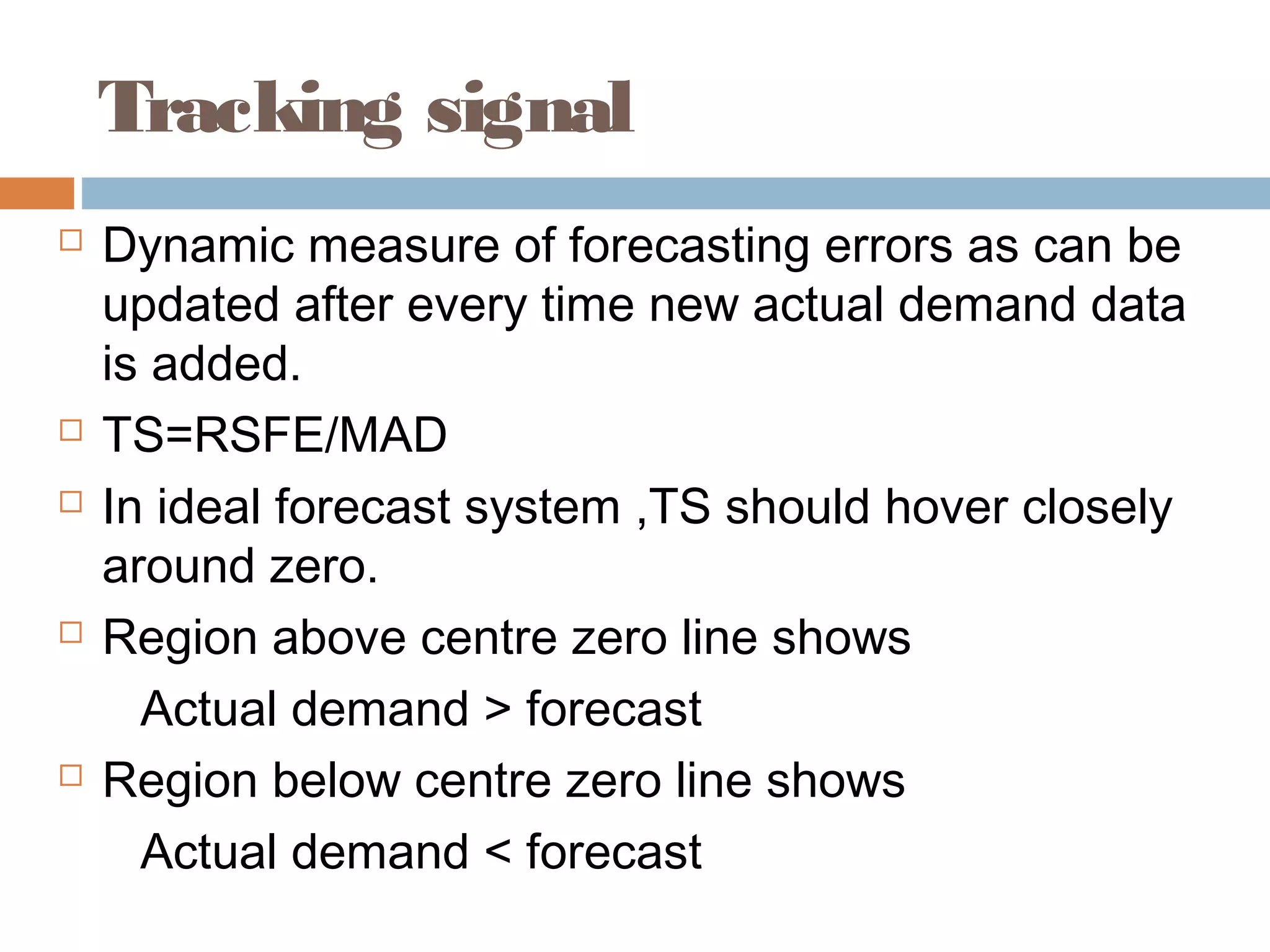 Tracking signal

Dynamic measure of forecasting errors as can be updated after every time new actual demand data is added.

TS=RSFE/MAD

In ideal forecast system ,TS should hover closely around zero.

Region above centre zero line shows

Actual demand > forecast

Region below centre zero line shows

Actual demand < forecast